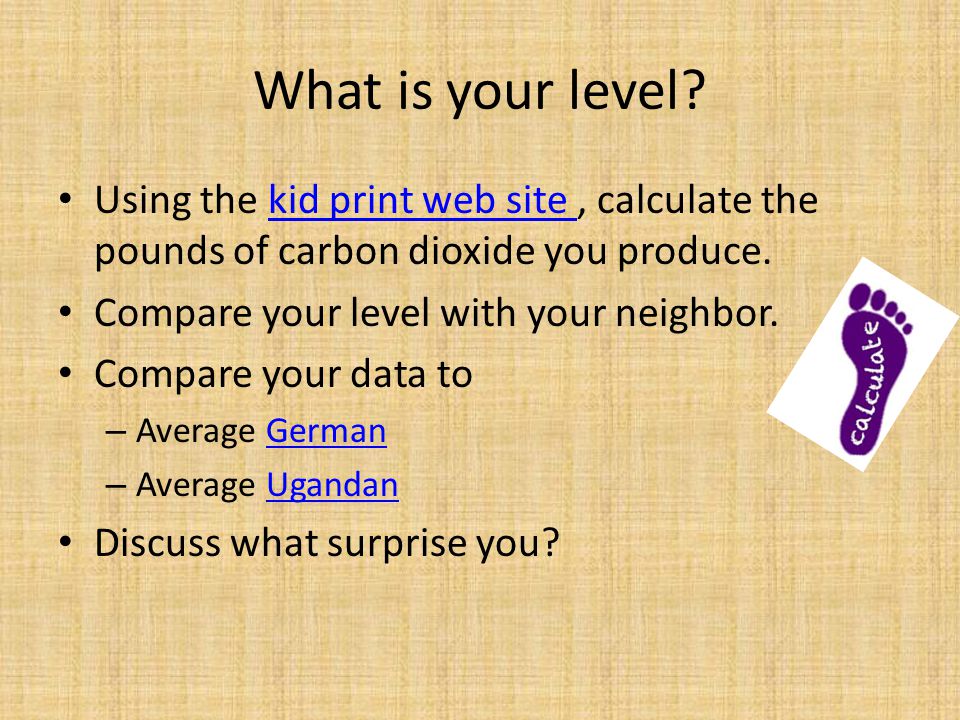 What is your level?

• Using the kid print web site , calculate the pounds of carbon dioxide you produce.
• Compare your level with your neighbor.
• Compare your data to
– Average German
– Average Ugandan
• Discuss what surprise you?

calculate